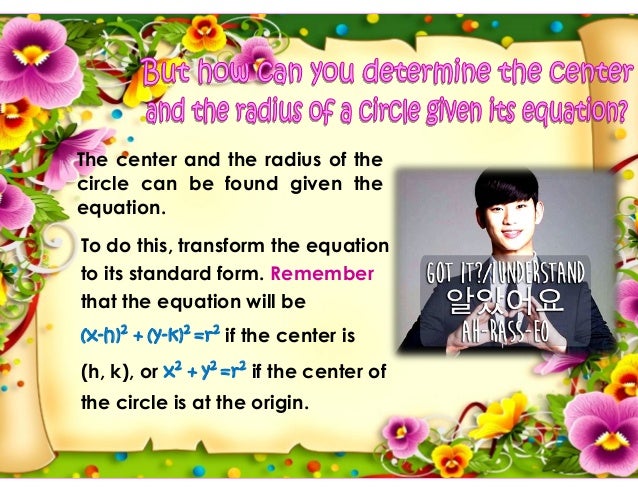 But how can you determine the center and the radius of a circle given its equation?

The center and the radius of the circle can be found given the equation.

To do this, transform the equation to its standard form. Remember that the equation will be $(x-h)^2 + (y-k)^2 = r^2$ if the center is (h, k), or $x^2 + y^2 = r^2$ if the center of the circle is at the origin.

GOT IT?/UNDERSTAND
알았어요
AH-RASS-EO